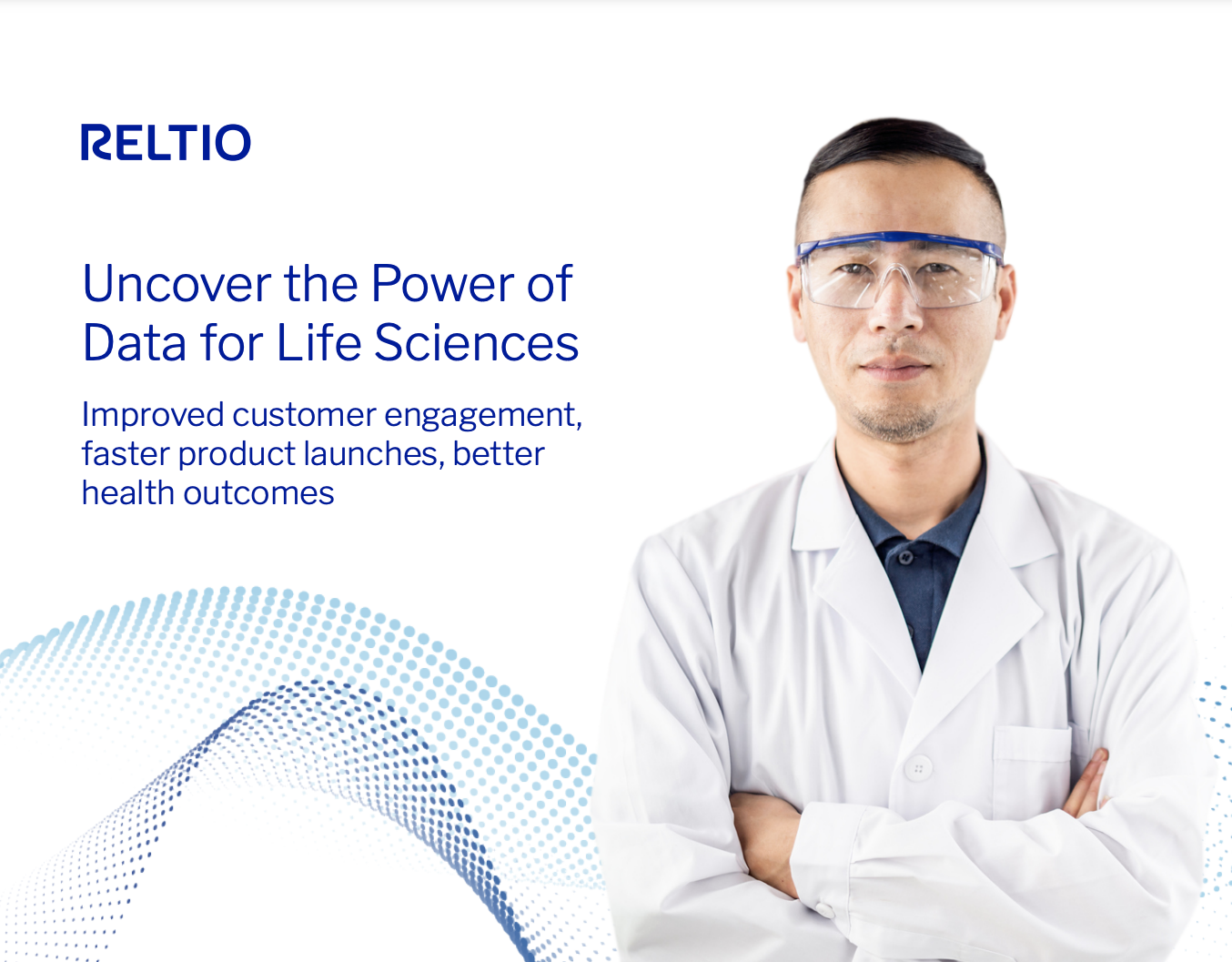 RELTIO

Uncover the Power of Data for Life Sciences

Improved customer engagement, faster product launches, better health outcomes